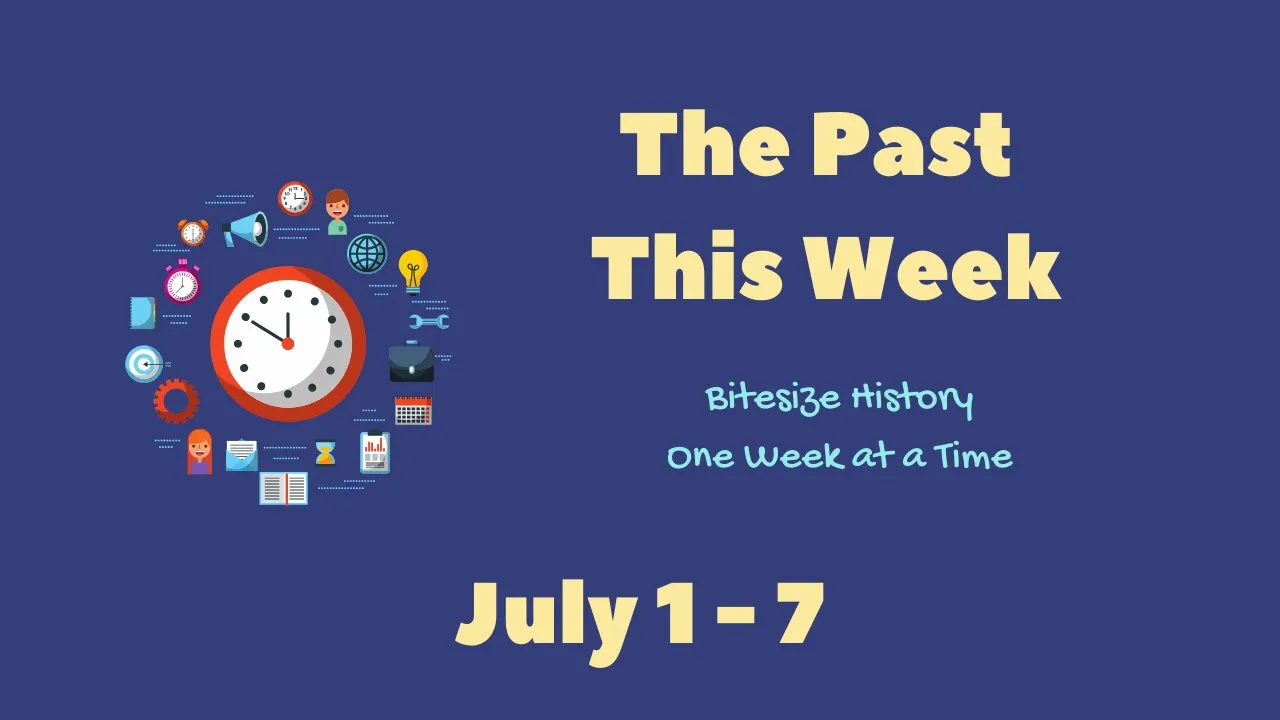 The Past This Week

Bitesize History
One Week at a Time

July 1 - 7